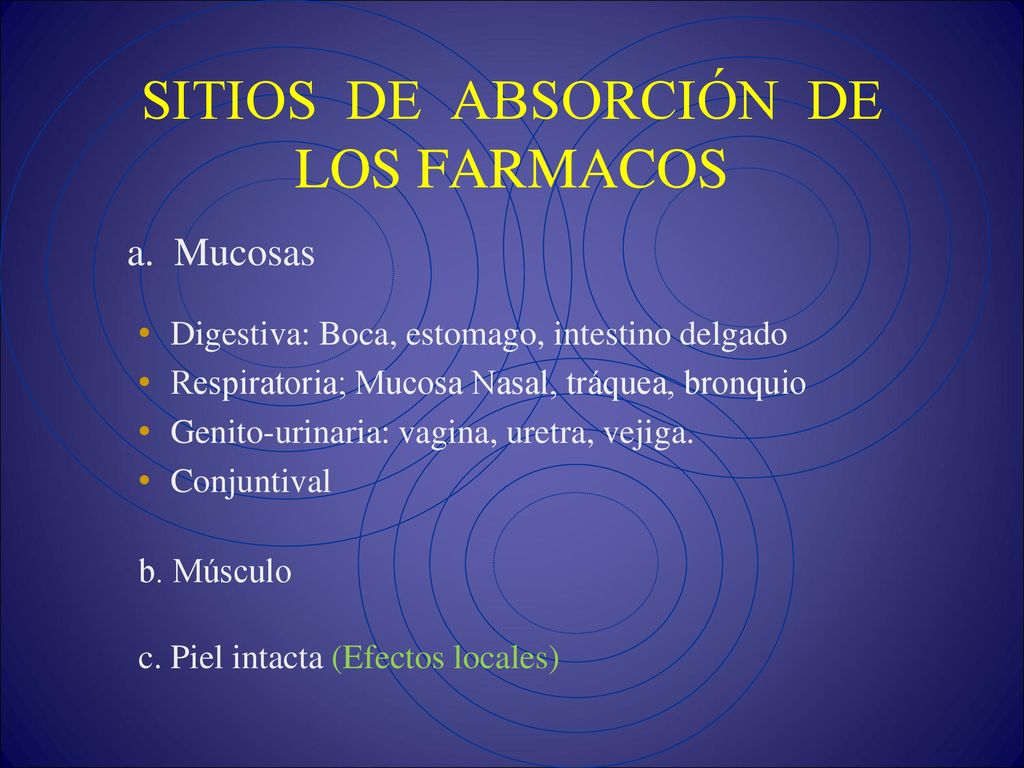 SITIOS DE ABSORCIÓN DE LOS FARMACOS

a. Mucosas

• Digestiva: Boca, estomago, intestino delgado
• Respiratoria; Mucosa Nasal, tráquea, bronquio
• Genito-urinaria: vagina, uretra, vejiga.
• Conjuntival

b. Músculo

c. Piel intacta (Efectos locales)